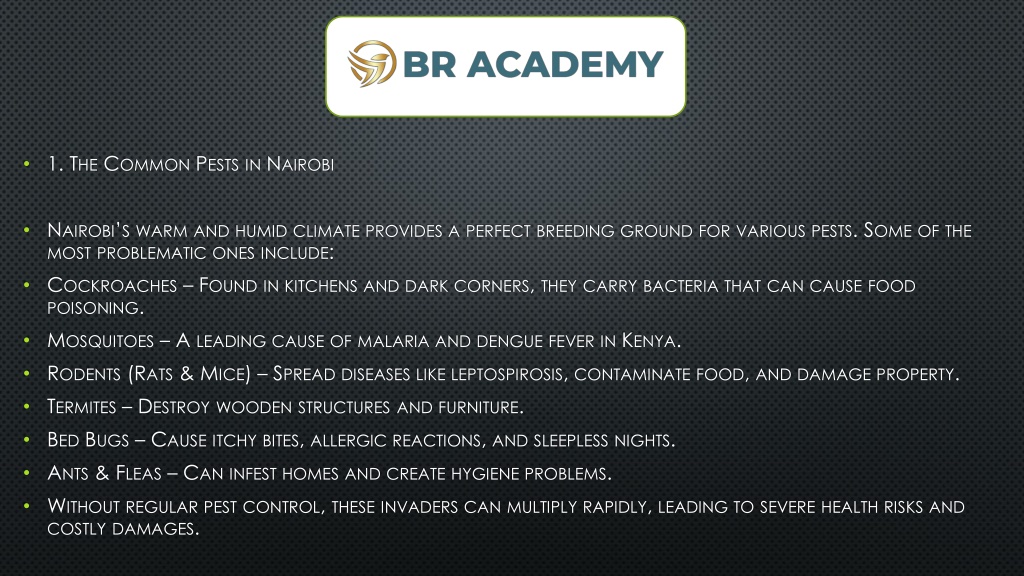 BR ACADEMY

• 1. The Common Pests in Nairobi

• Nairobi's warm and humid climate provides a perfect breeding ground for various pests. Some of the most problematic ones include:

• Cockroaches – Found in kitchens and dark corners, they carry bacteria that can cause food poisoning.

• Mosquitoes – A leading cause of malaria and dengue fever in Kenya.

• Rodents (Rats & Mice) – Spread diseases like leptospirosis, contaminate food, and damage property.

• Termites – Destroy wooden structures and furniture.

• Bed Bugs – Cause itchy bites, allergic reactions, and sleepless nights.

• Ants & Fleas – Can infest homes and create hygiene problems.

• Without regular pest control, these invaders can multiply rapidly, leading to severe health risks and costly damages.